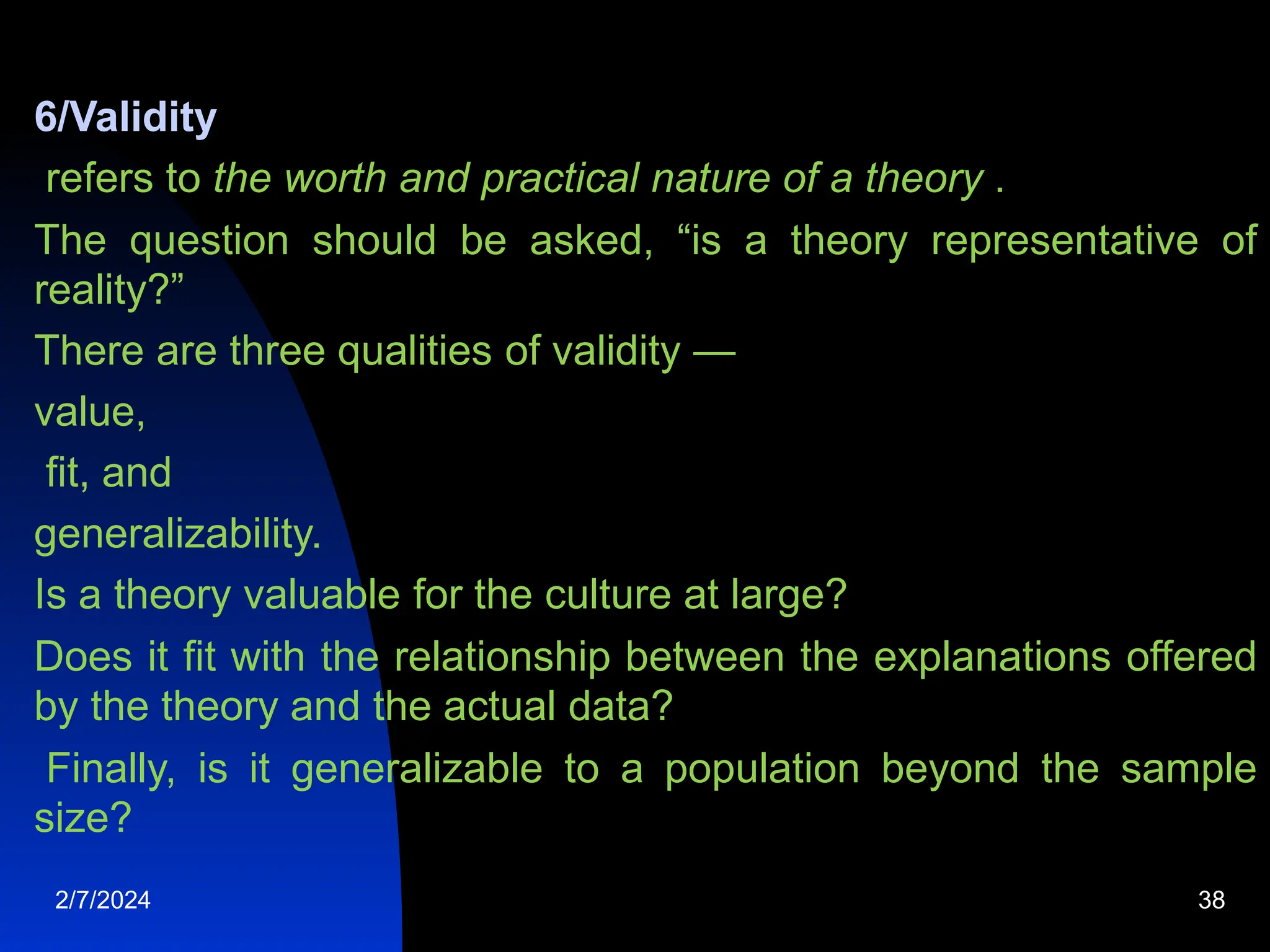 6/Validity

refers to the worth and practical nature of a theory .

The question should be asked, “is a theory representative of reality?”

There are three qualities of validity —

value,

fit, and

generalizability.

Is a theory valuable for the culture at large?

Does it fit with the relationship between the explanations offered by the theory and the actual data?

Finally, is it generalizable to a population beyond the sample size?

2/7/2024

38